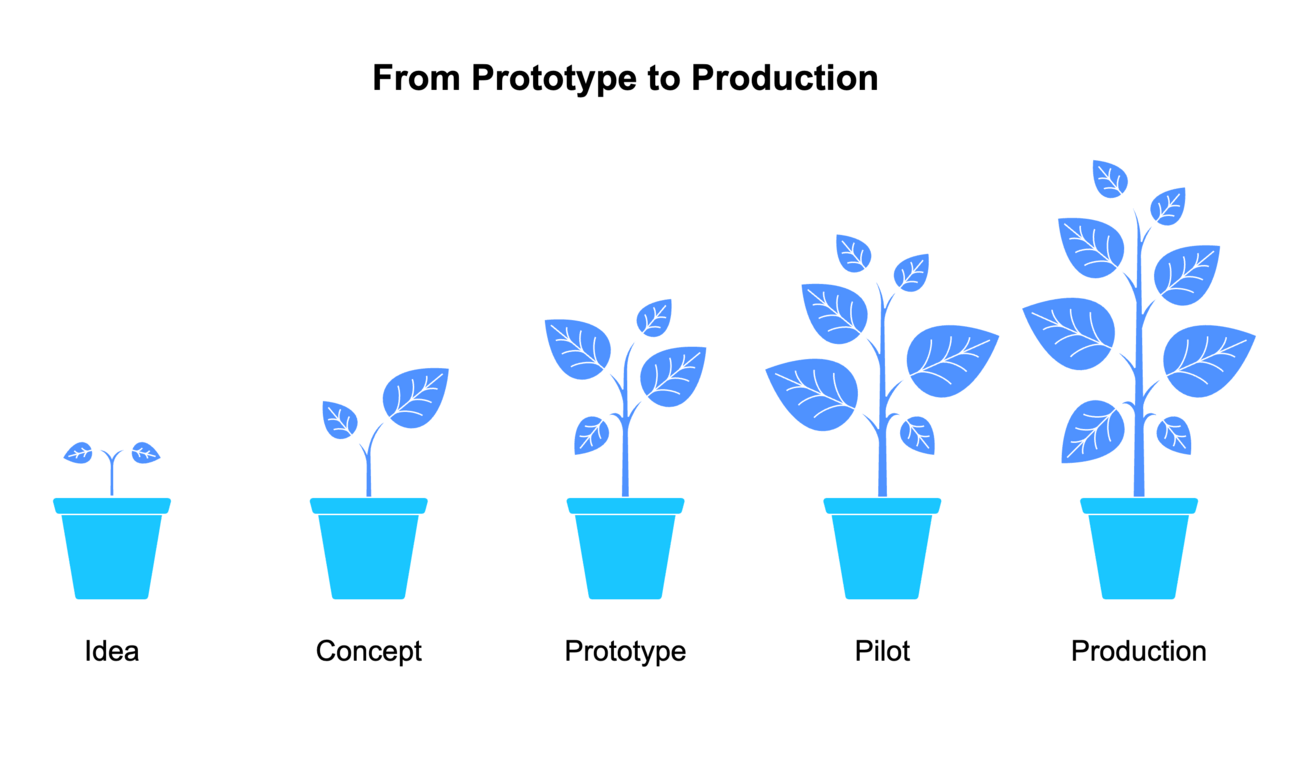 From Prototype to Production

Idea

Concept

Prototype

Pilot

Production